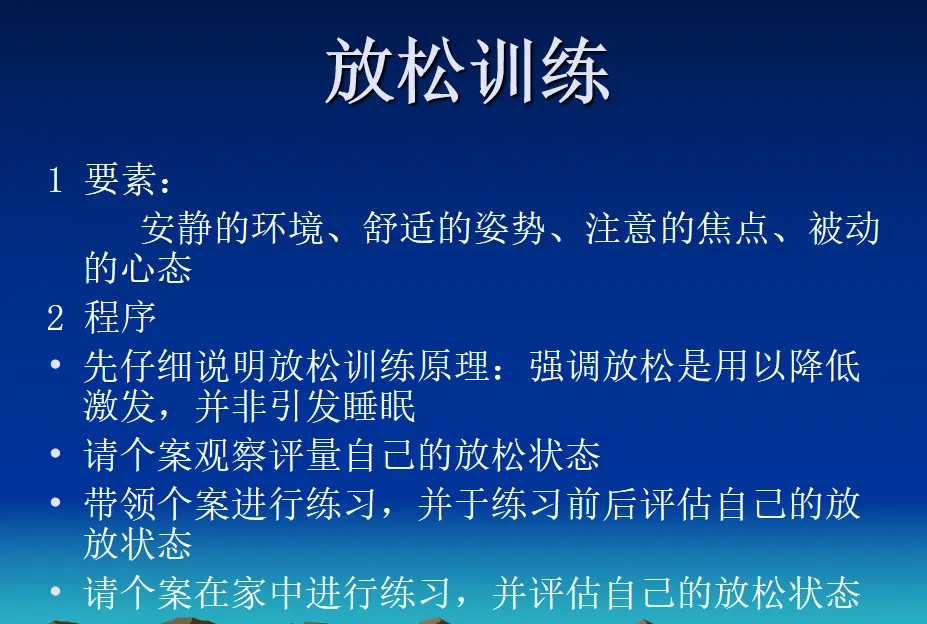 放松训练

1 要素：

安静的环境、舒适的姿势、注意的焦点、被动的心态

2 程序

• 先仔细说明放松训练原理：强调放松是用以降低激发，并非引发睡眠

• 请个案观察评量自己的放松状态

• 带领个案进行练习，并于练习前后评估自己的放放状态

• 请个案在家中进行练习，并评估自己的放松状态